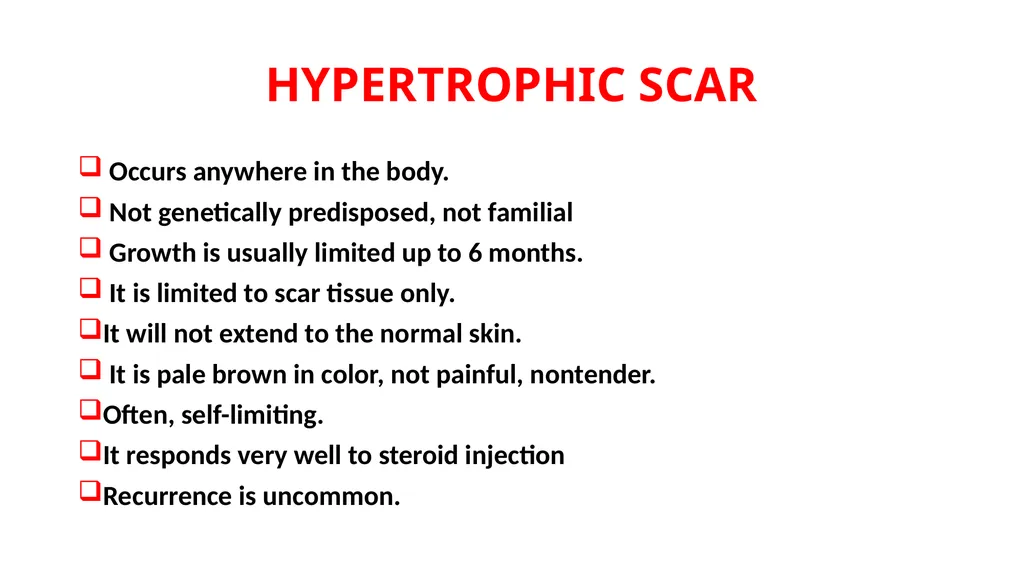 HYPERTROPHIC SCAR

❑ Occurs anywhere in the body.
❑ Not genetically predisposed, not familial
❑ Growth is usually limited up to 6 months.
❑ It is limited to scar tissue only.
❑It will not extend to the normal skin.
❑ It is pale brown in color, not painful, nontender.
❑Often, self-limiting.
❑It responds very well to steroid injection
❑Recurrence is uncommon.